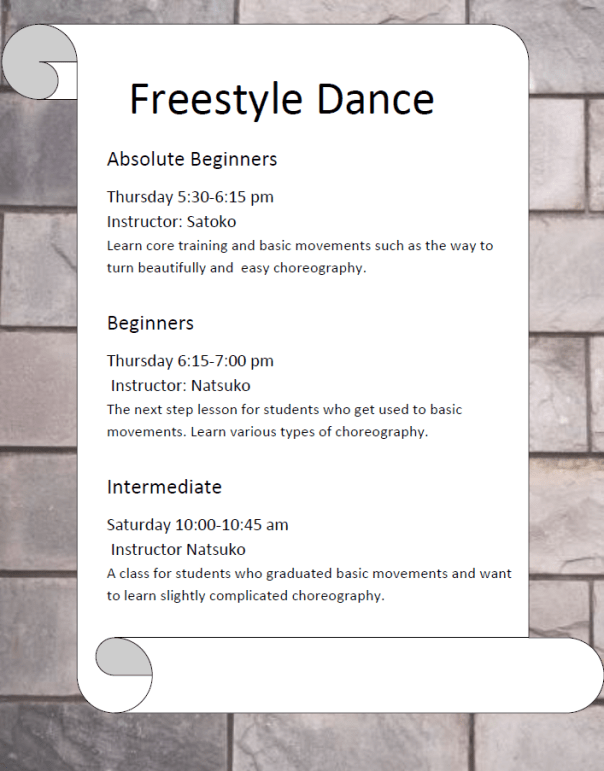 Freestyle Dance

Absolute Beginners

Thursday 5:30-6:15 pm
Instructor: Satoko
Learn core training and basic movements such as the way to turn beautifully and easy choreography.

Beginners

Thursday 6:15-7:00 pm
Instructor: Natsuko
The next step lesson for students who get used to basic movements. Learn various types of choreography.

Intermediate

Saturday 10:00-10:45 am
Instructor Natsuko
A class for students who graduated basic movements and want to learn slightly complicated choreography.